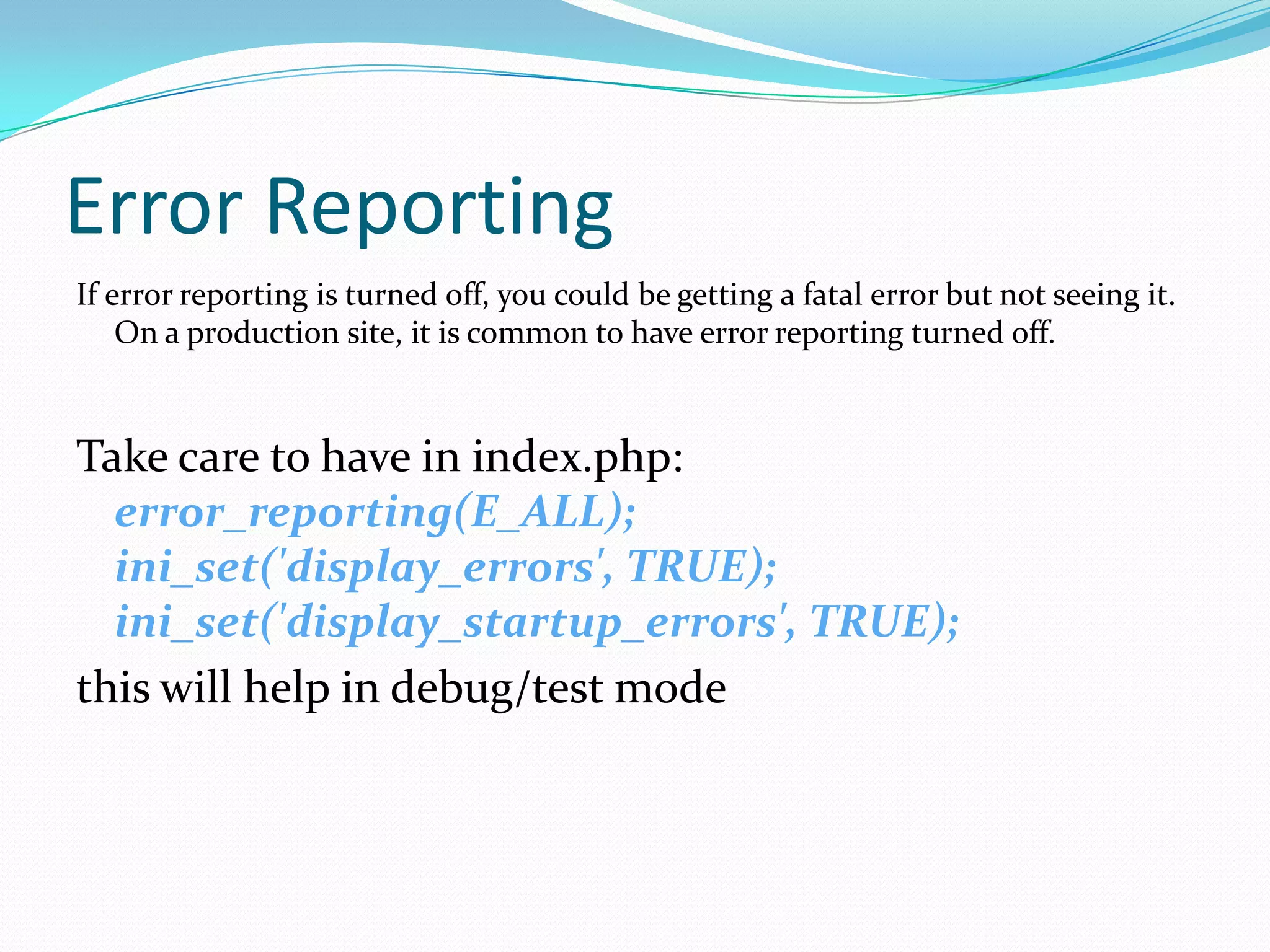 Error Reporting

If error reporting is turned off, you could be getting a fatal error but not seeing it. On a production site, it is common to have error reporting turned off.

Take care to have in index.php:
error_reporting(E_ALL);
ini_set('display_errors', TRUE);
ini_set('display_startup_errors', TRUE);
this will help in debug/test mode